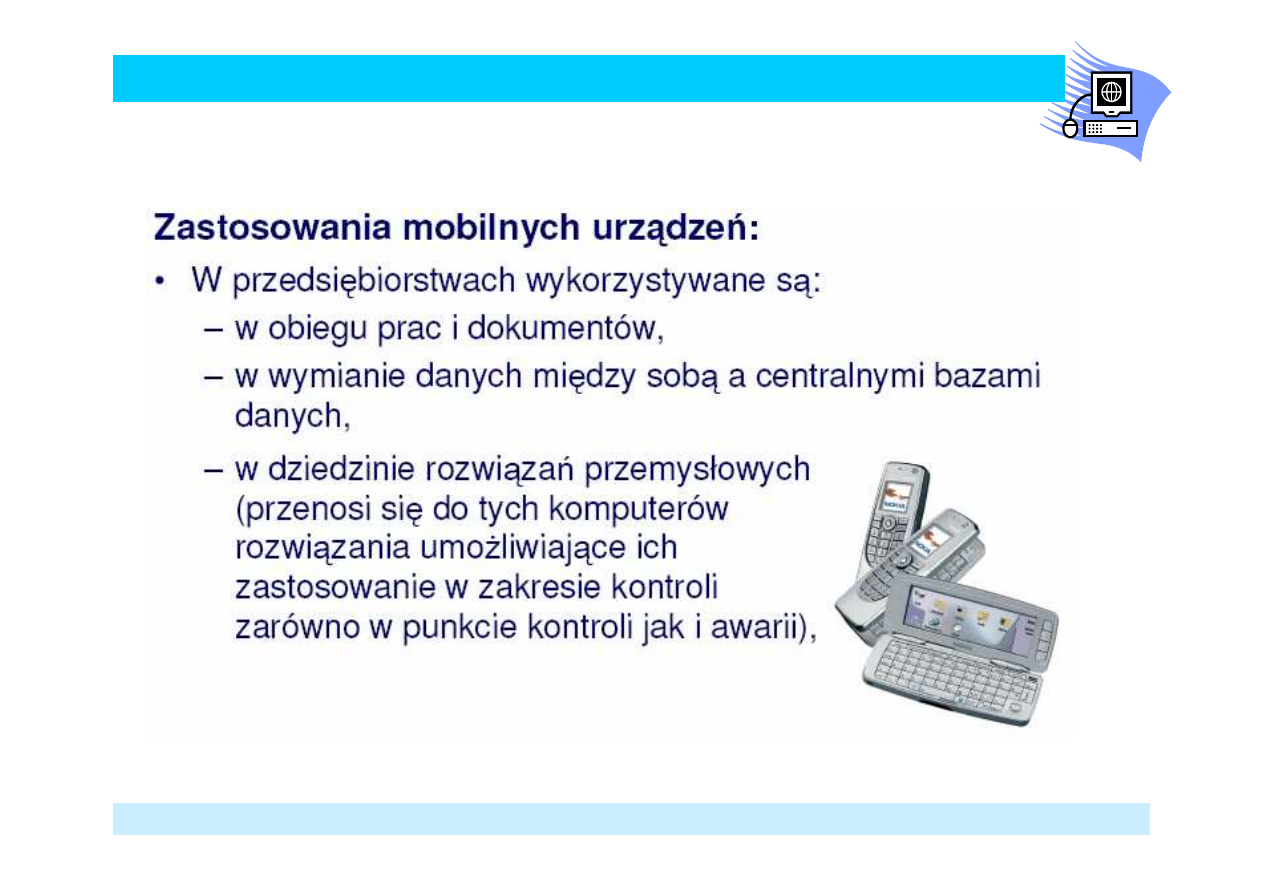 Zastosowania mobilnych urządzeń:

• W przedsiębiorstwach wykorzystywane są:

– w obiegu prac i dokumentów,

– w wymianie danych między sobą a centralnymi bazami danych,

– w dziedzinie rozwiązań przemysłowych (przenosi się do tych komputerów rozwiązania umożliwiające ich zastosowanie w zakresie kontroli zarówno w punkcie kontroli jak i awarii),